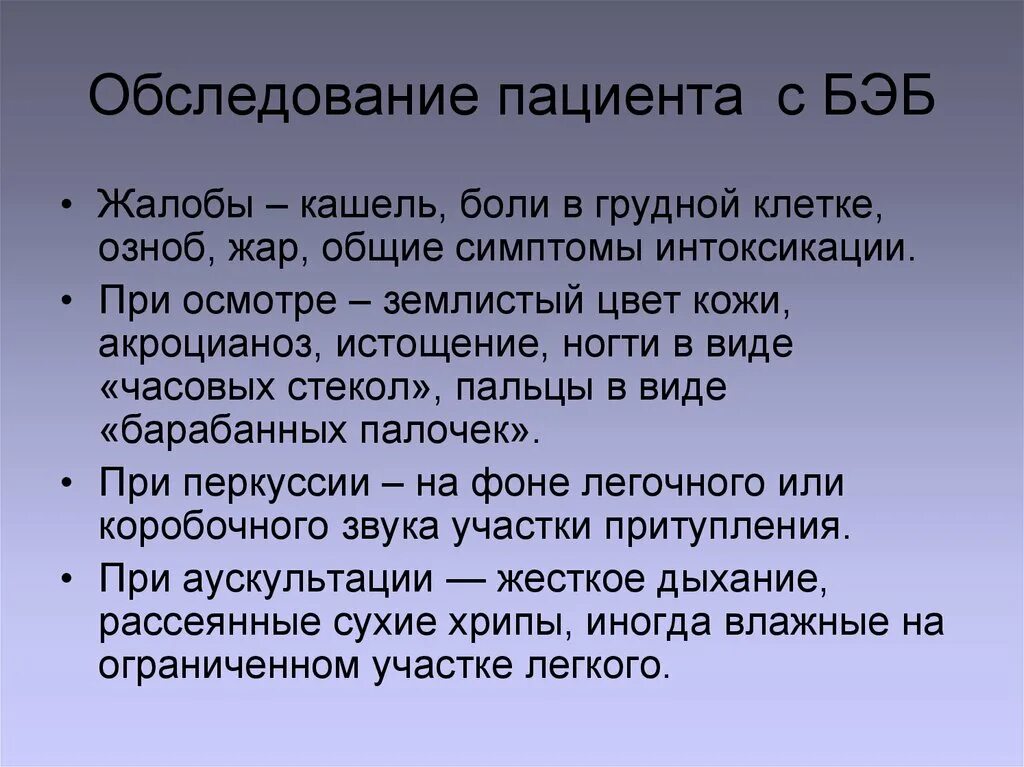 Обследование пациента с БЭБ

• Жалобы – кашель, боли в грудной клетке, озноб, жар, общие симптомы интоксикации.
• При осмотре – землистый цвет кожи, акроцианоз, истощение, ногти в виде «часовых стекол», пальцы в виде «барабанных палочек».
• При перкуссии – на фоне легочного или коробочного звука участки притупления.
• При аускультации — жесткое дыхание, рассеянные сухие хрипы, иногда влажные на ограниченном участке легкого.